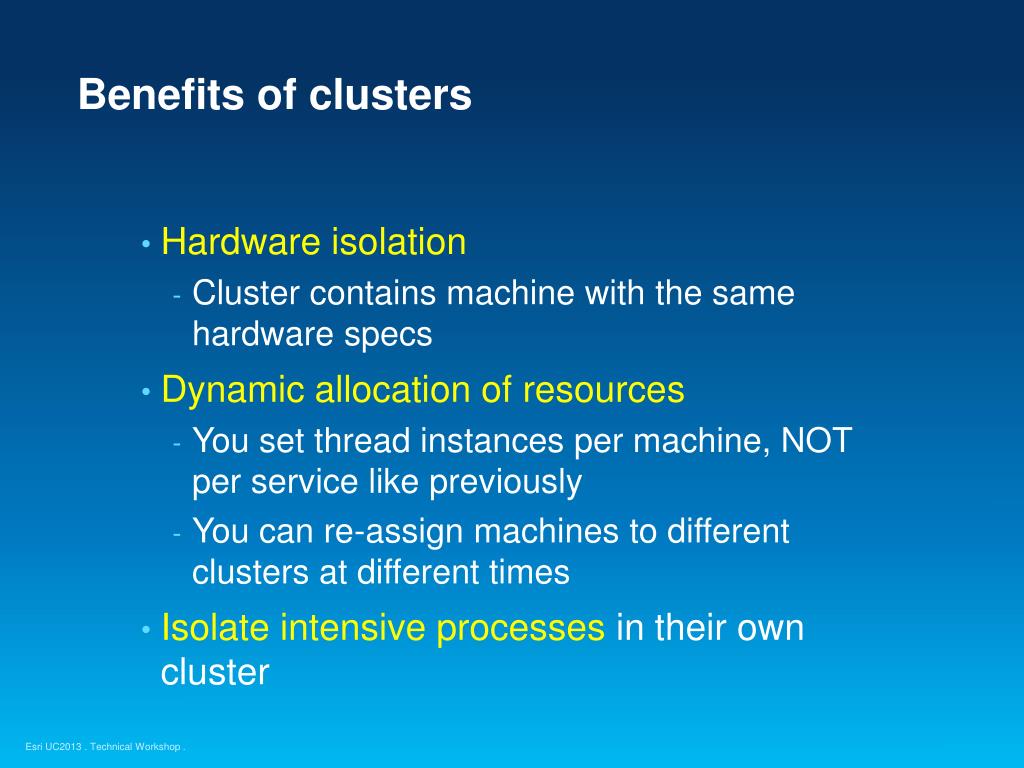 Benefits of clusters

• Hardware isolation
- Cluster contains machine with the same hardware specs

• Dynamic allocation of resources
- You set thread instances per machine, NOT per service like previously
- You can re-assign machines to different clusters at different times

• Isolate intensive processes in their own cluster

Esri UC2013 . Technical Workshop .